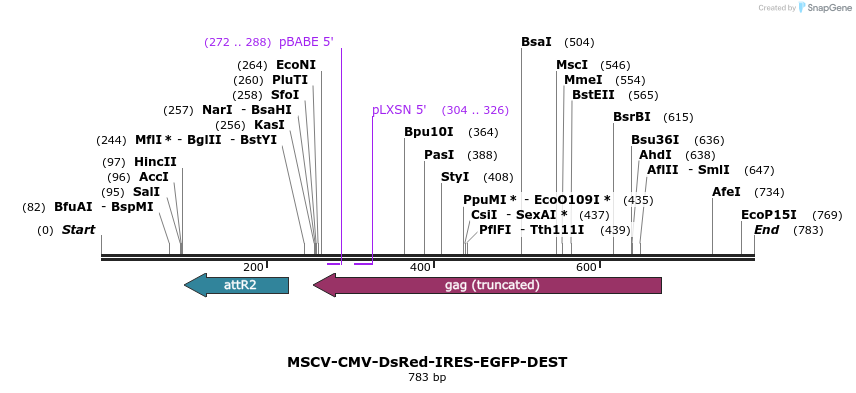 Created by SnapGene

(272 .. 288) pBABE 5'

(264) EcoNI
(260) PluTI
(258) SfoI
(257) NarI - BsaHI
(256) KasI
(244) MflI * - BglII - BstYI

(97) HincII
(96) AccI
(95) SalI
(82) BfuAI - BspMI
(0) Start

pLXSN 5' (304 .. 326)

Bpu10I (364)
PasI (388)
StyI (408)
PpuMI * - EcoO109I * (435)
CsiI - SexAI * (437)
PflFI - Tth111I (439)

BsaI (504)
MscI (546)
MmeI (554)
BstEII (565)
BsrBI (615)
Bsu36I (636)
AhdI (638)
AflIII - SmlI (647)
AfeI (734)
EcoP15I (769)
End (783)

200
400
600

attR2
gag (truncated)

MSCV-CMV-DsRed-IRES-EGFP-DEST
783 bp